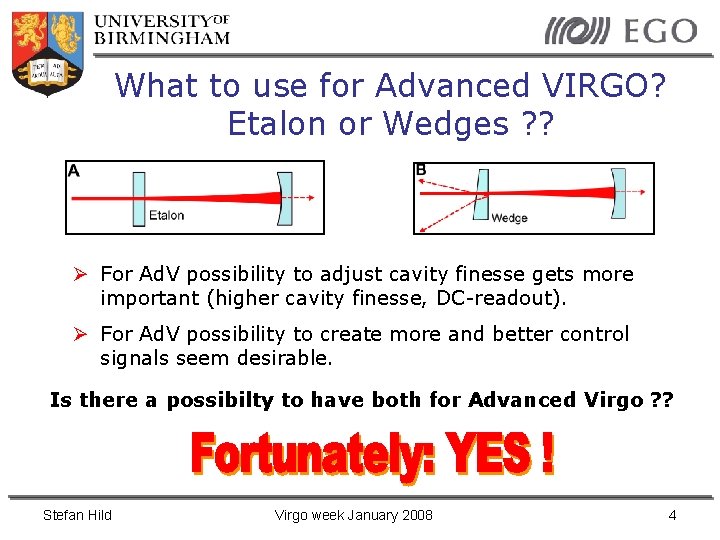 UNIVERSITY OF BIRMINGHAM

EGO

What to use for Advanced VIRGO? Etalon or Wedges ??

A

Etalon

B

Wedge

➢ For AdV possibility to adjust cavity finesse gets more important (higher cavity finesse, DC-readout).

➢ For AdV possibility to create more and better control signals seem desirable.

Is there a possibilty to have both for Advanced Virgo ??

Fortunately: YES !

Stefan Hild

Virgo week January 2008

4